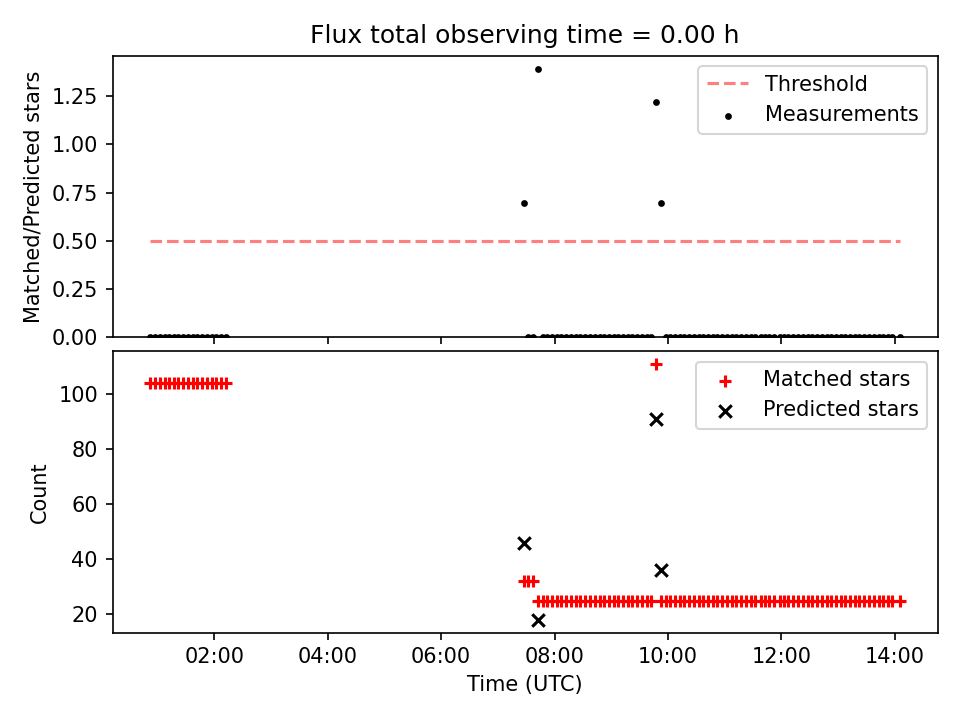 Flux total observing time = 0.00 h

Matched/Predicted stars

1.25
1.00
0.75
0.50
0.25
0.00

Threshold
Measurements

Count

100
80
60
40
20

Matched stars
Predicted stars

02:00
04:00
06:00
08:00
10:00
12:00
14:00

Time (UTC)